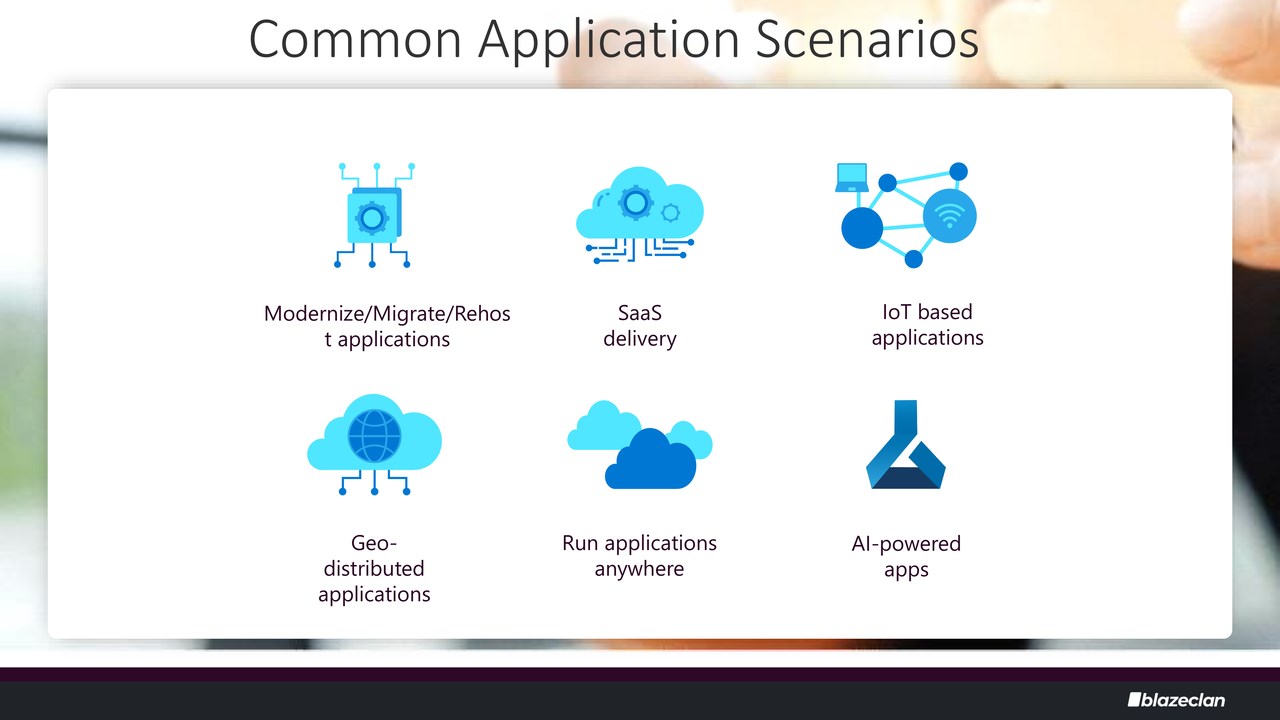 Common Application Scenarios

Modernize/Migrate/Rehost applications

SaaS delivery

IoT based applications

Geo-distributed applications

Run applications anywhere

AI-powered apps

blazeclan